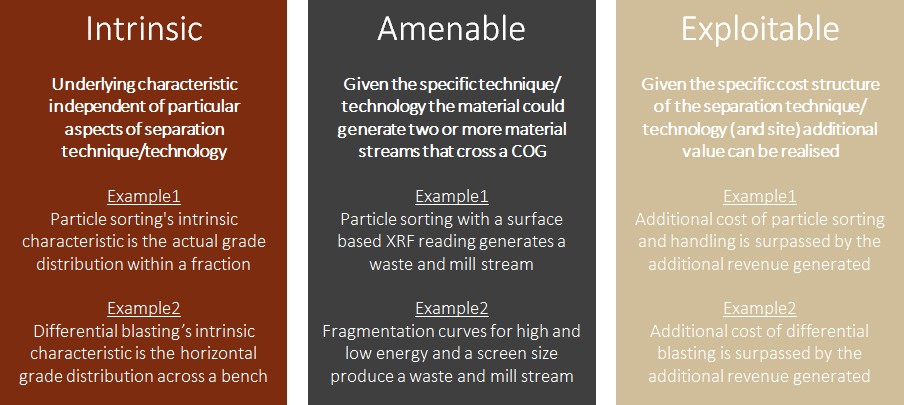 Intrinsic

Underlying characteristic independent of particular aspects of separation technique/technology

Example1
Particle sorting's intrinsic characteristic is the actual grade distribution within a fraction

Example2
Differential blasting's intrinsic characteristic is the horizontal grade distribution across a bench

Amenable

Given the specific technique/ technology the material could generate two or more material streams that cross a COG

Example1
Particle sorting with a surface based XRF reading generates a waste and mill stream

Example2
Fragmentation curves for high and low energy and a screen size produce a waste and mill stream

Exploitable

Given the specific cost structure of the separation technique/ technology (and site) additional value can be realised

Example1
Additional cost of particle sorting and handling is surpassed by the additional revenue generated

Example2
Additional cost of differential blasting is surpassed by the additional revenue generated